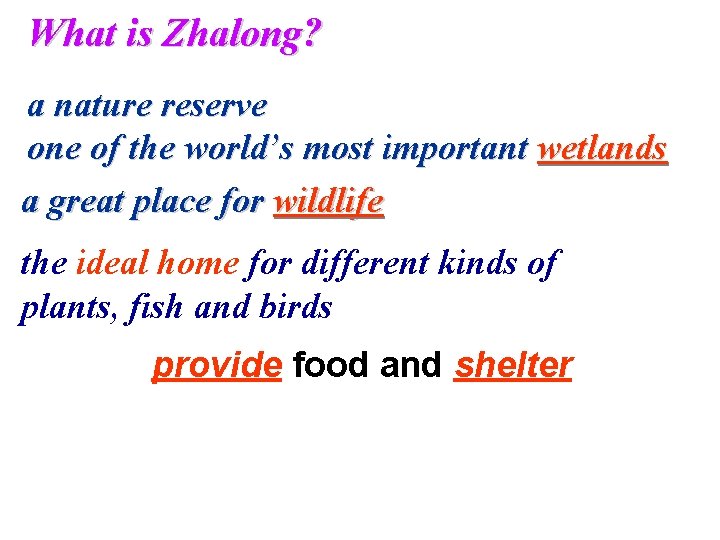 What is Zhalong?

a nature reserve
one of the world’s most important wetlands

a great place for wildlife

the ideal home for different kinds of plants, fish and birds

provide food and shelter